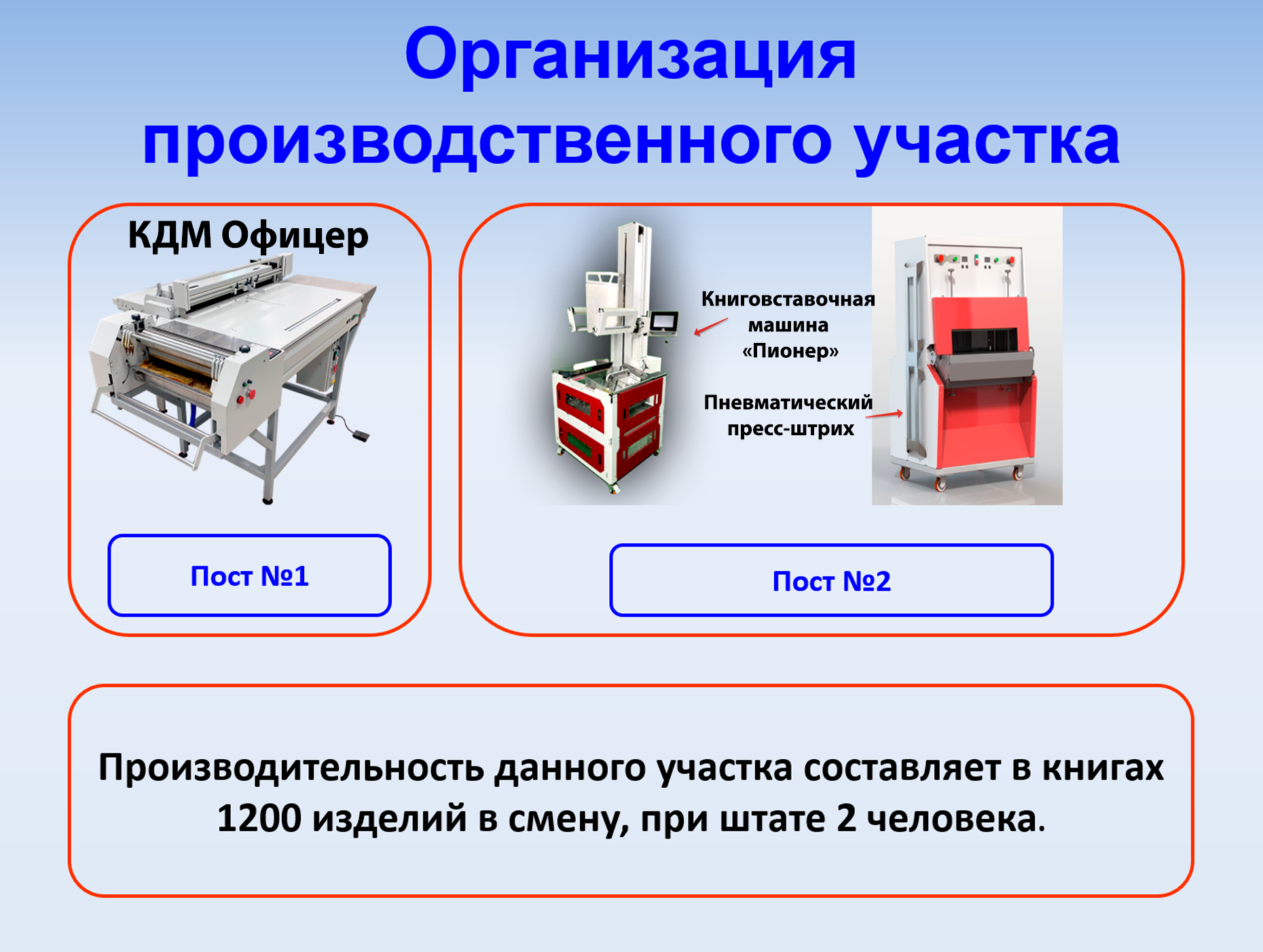 Организация производственного участка

КДМ Офицер

Пост №1

Книговставочная машина «Пионер»

Пневматический пресс-штрих

Пост №2

Производительность данного участка составляет в книгах 1200 изделий в смену, при штате 2 человека.